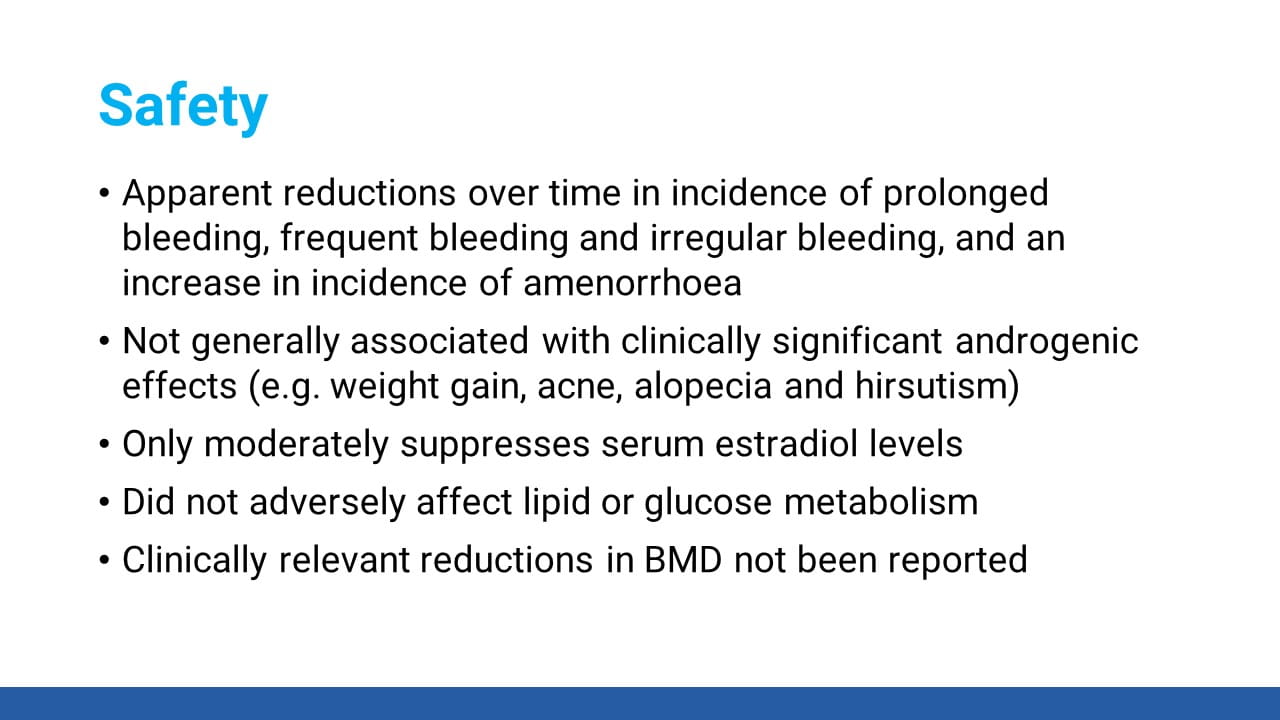 Safety

• Apparent reductions over time in incidence of prolonged bleeding, frequent bleeding and irregular bleeding, and an increase in incidence of amenorrhoea
• Not generally associated with clinically significant androgenic effects (e.g. weight gain, acne, alopecia and hirsutism)
• Only moderately suppresses serum estradiol levels
• Did not adversely affect lipid or glucose metabolism
• Clinically relevant reductions in BMD not been reported